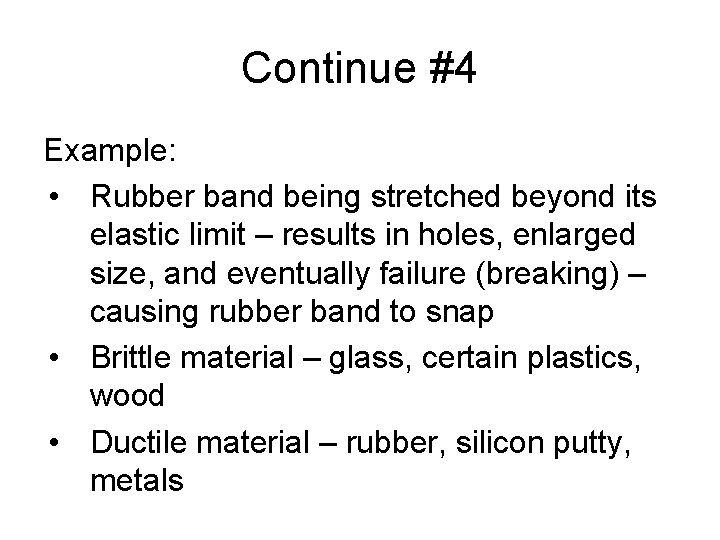 Continue #4

Example:

• Rubber band being stretched beyond its elastic limit – results in holes, enlarged size, and eventually failure (breaking) – causing rubber band to snap
• Brittle material – glass, certain plastics, wood
• Ductile material – rubber, silicon putty, metals